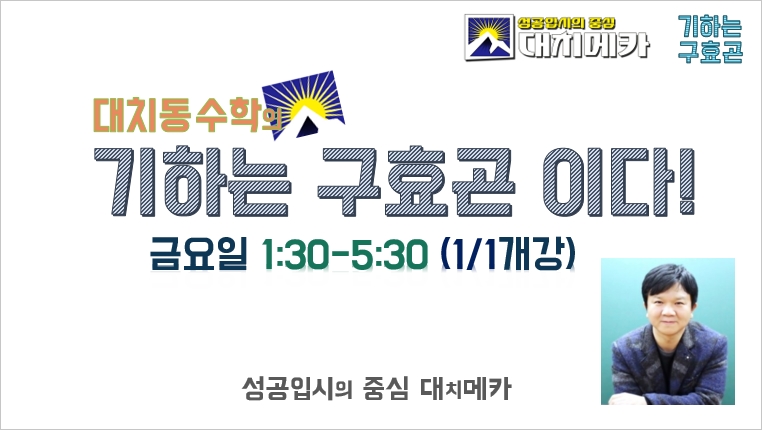 성공입시의 중심
대치메카

기하는
구효곤

대치동수학의

기하는 구효곤 이다!

금요일 1:30-5:30 (1/1개강)

성공입시의 중심 대치메카